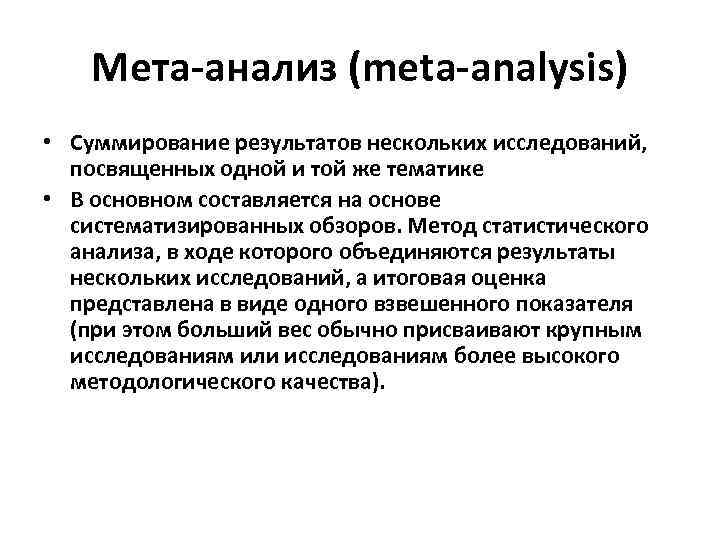 Мета-анализ (meta-analysis)

• Суммирование результатов нескольких исследований, посвященных одной и той же тематике
• В основном составляется на основе систематизированных обзоров. Метод статистического анализа, в ходе которого объединяются результаты нескольких исследований, а итоговая оценка представлена в виде одного взвешенного показателя (при этом больший вес обычно присваивают крупным исследованиям или исследованиям более высокого методологического качества).